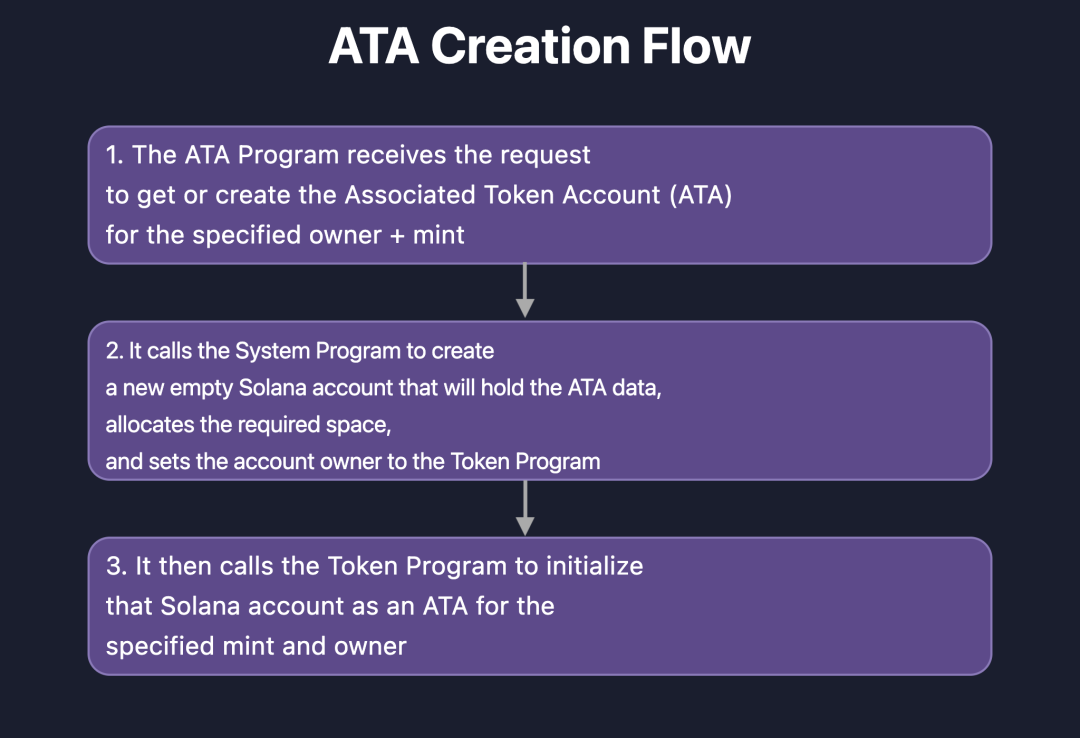 ATA Creation Flow

1. The ATA Program receives the request to get or create the Associated Token Account (ATA) for the specified owner + mint

2. It calls the System Program to create a new empty Solana account that will hold the ATA data, allocates the required space, and sets the account owner to the Token Program

3. It then calls the Token Program to initialize that Solana account as an ATA for the specified mint and owner